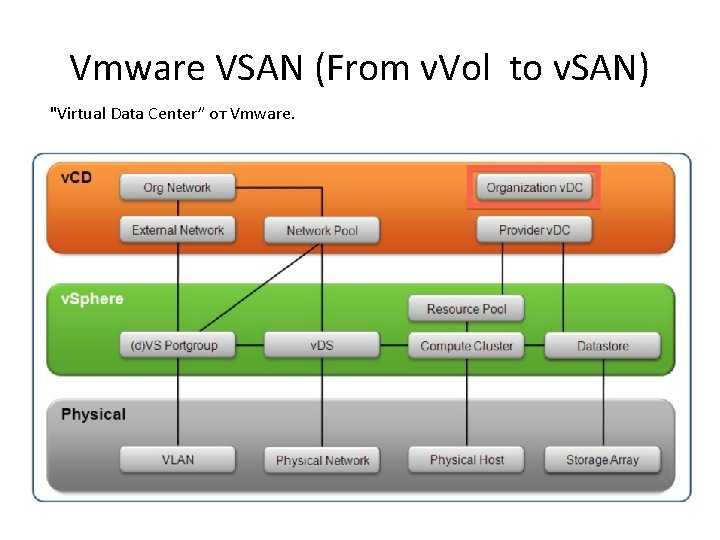 Vmware VSAN (From vVol  to vSAN)

"Virtual Data Center" от Vmware.

vCD

Org Network

Organization vDC

External Network

Network Pool

Provider vDC

vSphere

Resource Pool

(d)VS Portgroup

vDS

Compute Cluster

Datastore

Physical

VLAN

Physical Network

Physical Host

Storage Array